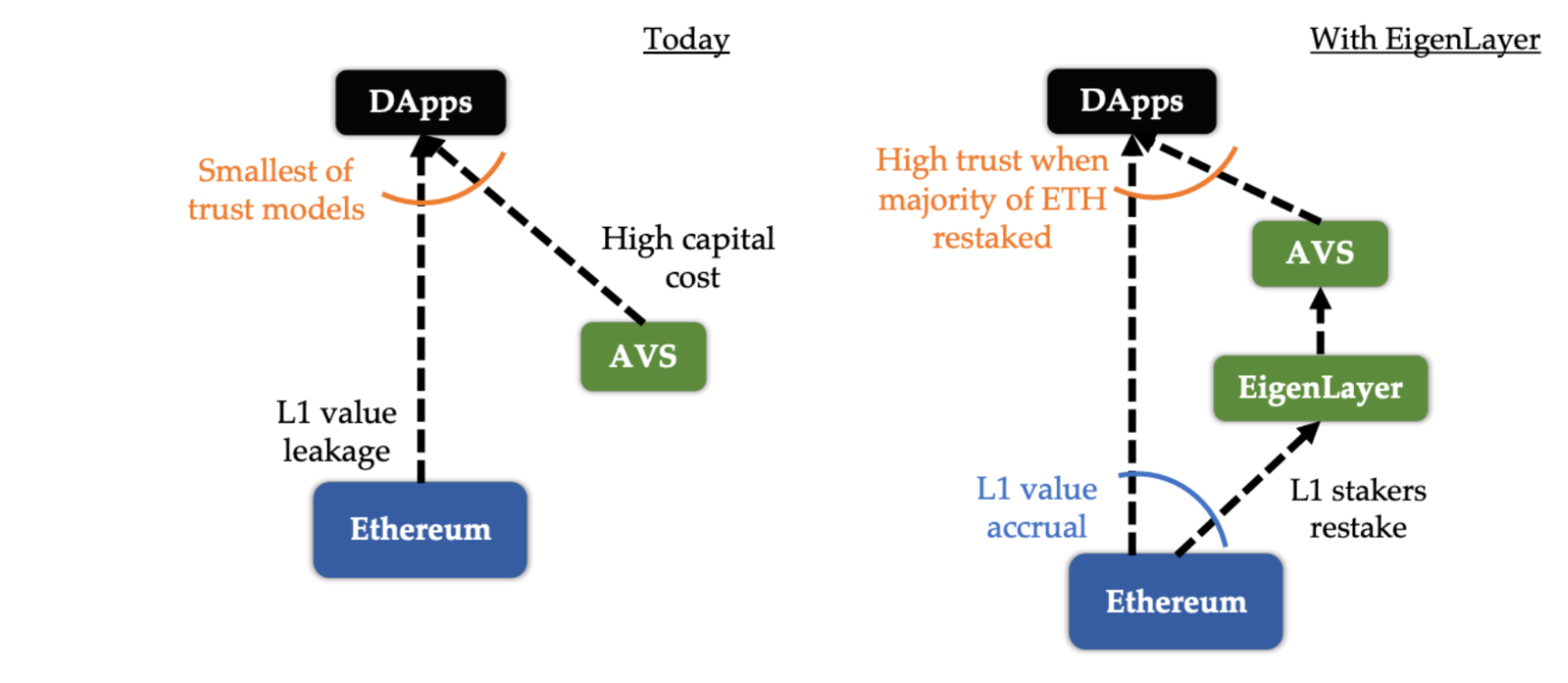 Today

DApps

Smallest of trust models

High capital cost

AVS

L1 value leakage

Ethereum

With EigenLayer

DApps

High trust when majority of ETH restaked

AVS

EigenLayer

L1 value accrual

L1 stakers restake

Ethereum